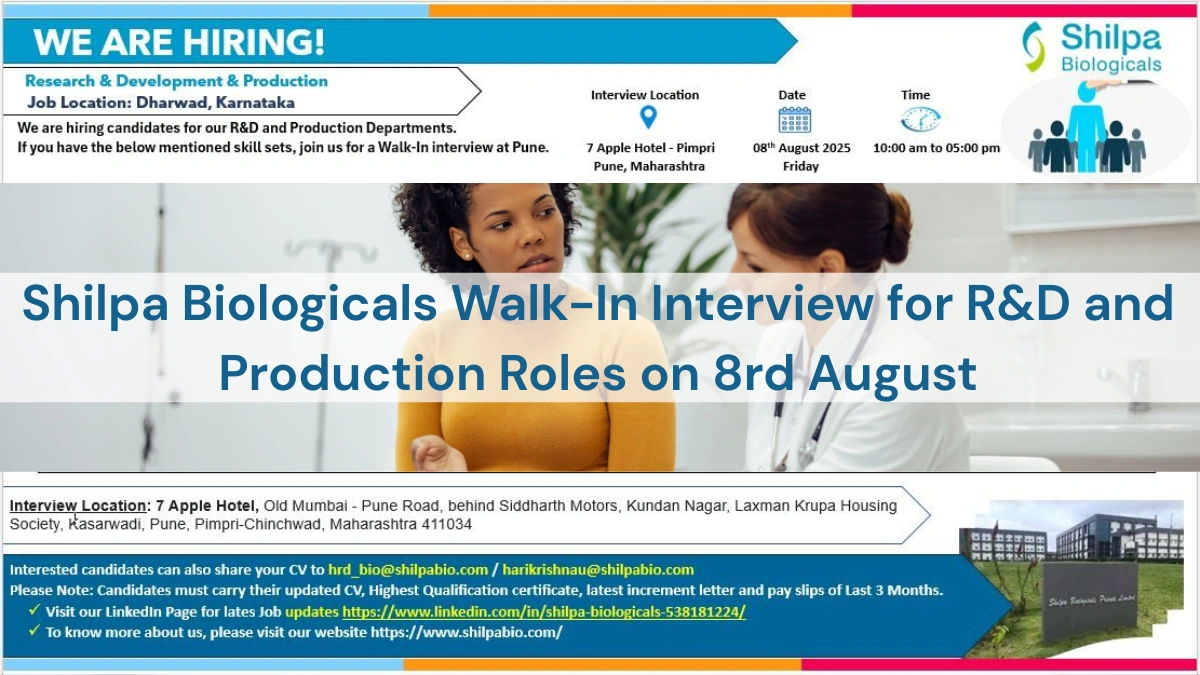 WE ARE HIRING!

Shilpa Biologicals

Research & Development & Production
Job Location: Dharwad, Karnataka

We are hiring candidates for our R&D and Production Departments.
If you have the below mentioned skill sets, join us for a Walk-In interview at Pune.

Interview Location
7 Apple Hotel - Pimpri Pune, Maharashtra

Date
08th August 2025 Friday

Time
10:00 am to 05:00 pm

Shilpa Biologicals Walk-In Interview for R&D and Production Roles on 8rd August

Interview Location: 7 Apple Hotel, Old Mumbai - Pune Road, behind Siddharth Motors, Kundan Nagar, Laxman Krupa Housing Society, Kasarwadi, Pune, Pimpri-Chinchwad, Maharashtra 411034

Interested candidates can also share your CV to hrd_bio@shilpabio.com / harikrishnau@shilpabio.com
Please Note: Candidates must carry their updated CV, Highest Qualification certificate, latest increment letter and pay slips of Last 3 Months.
✓ Visit our LinkedIn Page for lates Job updates https://www.linkedin.com/in/shilpa-biologicals-538181224/
✓ To know more about us, please visit our website https://www.shilpabio.com/

Shilpa Biologicals Private Limited